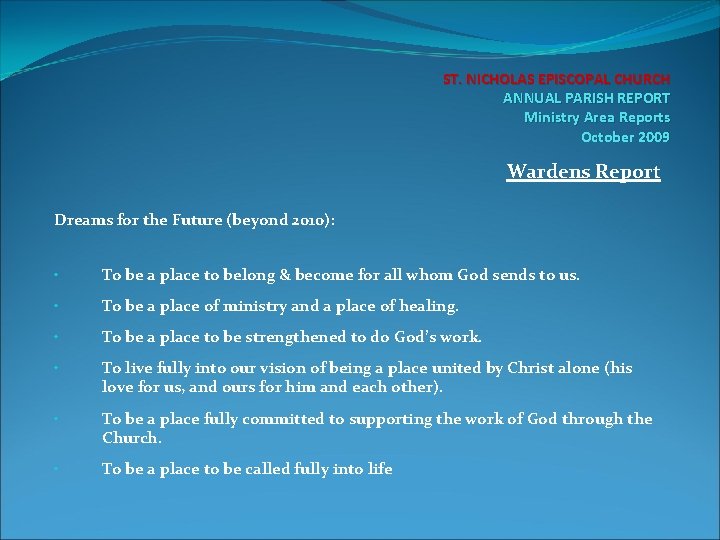 ST. NICHOLAS EPISCOPAL CHURCH
ANNUAL PARISH REPORT
Ministry Area Reports
October 2009

Wardens Report

Dreams for the Future (beyond 2010):

• To be a place to belong & become for all whom God sends to us.
• To be a place of ministry and a place of healing.
• To be a place to be strengthened to do God's work.
• To live fully into our vision of being a place united by Christ alone (his love for us, and ours for him and each other).
• To be a place fully committed to supporting the work of God through the Church.
• To be a place to be called fully into life